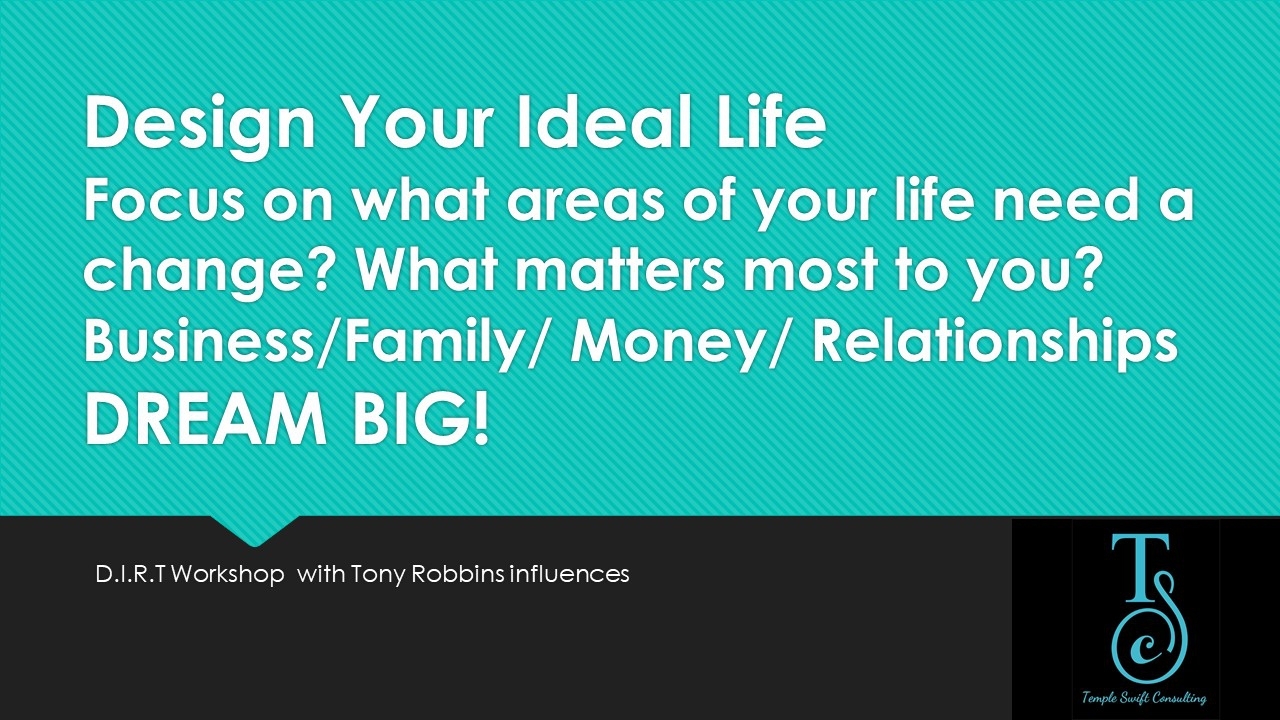 Design Your Ideal Life
Focus on what areas of your life need a change? What matters most to you? Business/Family/ Money/ Relationships
DREAM BIG!

D.I.R.T Workshop with Tony Robbins influences

TSC

Temple Swift Consulting